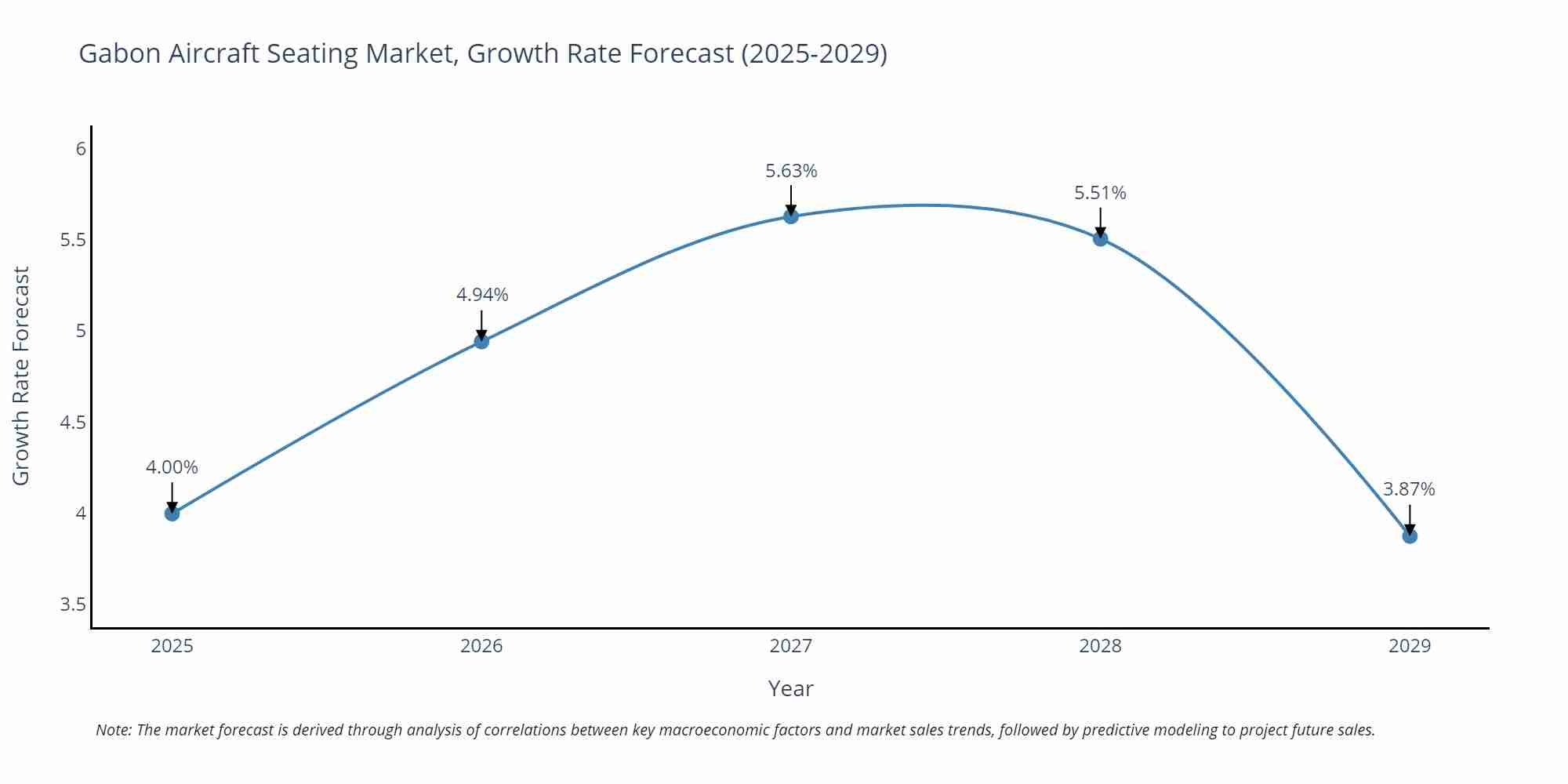 Gabon Aircraft Seating Market, Growth Rate Forecast (2025-2029)

Growth Rate Forecast

6
5.5
5
4.5
4
3.5

4.00%
4.94%
5.63%
5.51%
3.87%

2025
2026
2027
2028
2029

Year

Note: The market forecast is derived through analysis of correlations between key macroeconomic factors and market sales trends, followed by predictive modeling to project future sales.